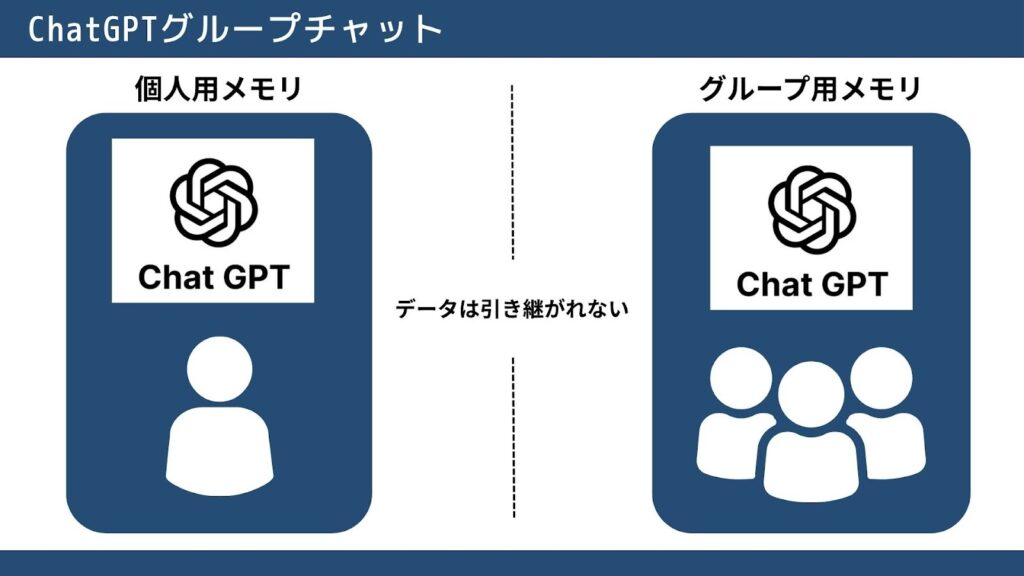 ChatGPTグループチャット

個人用メモリ

Chat GPT

データは引き継がれない

グループ用メモリ

Chat GPT